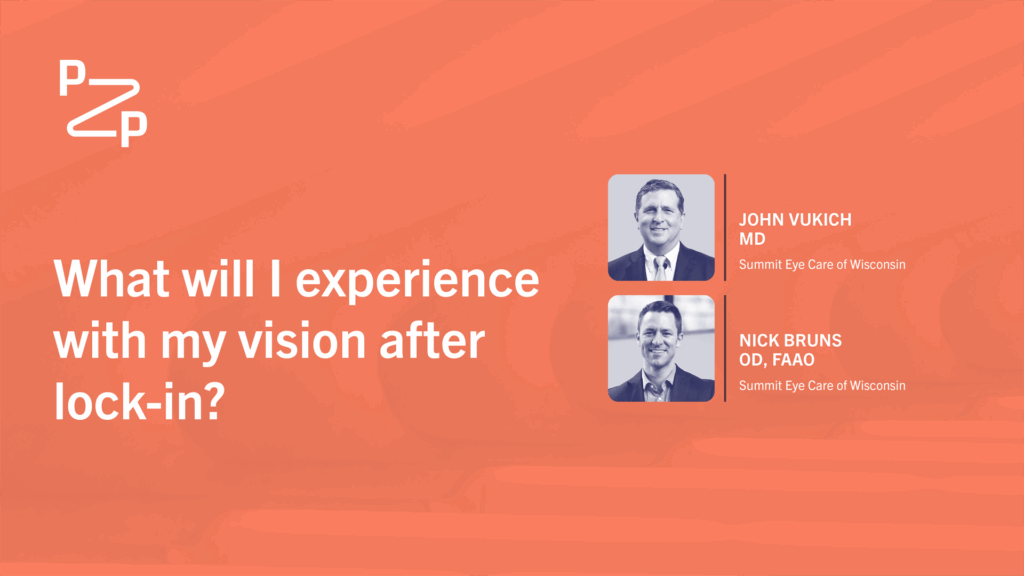 P
P

What will I experience with my vision after lock-in?

JOHN VUKICH
MD
Summit Eye Care of Wisconsin

NICK BRUNS
OD, FAAO
Summit Eye Care of Wisconsin